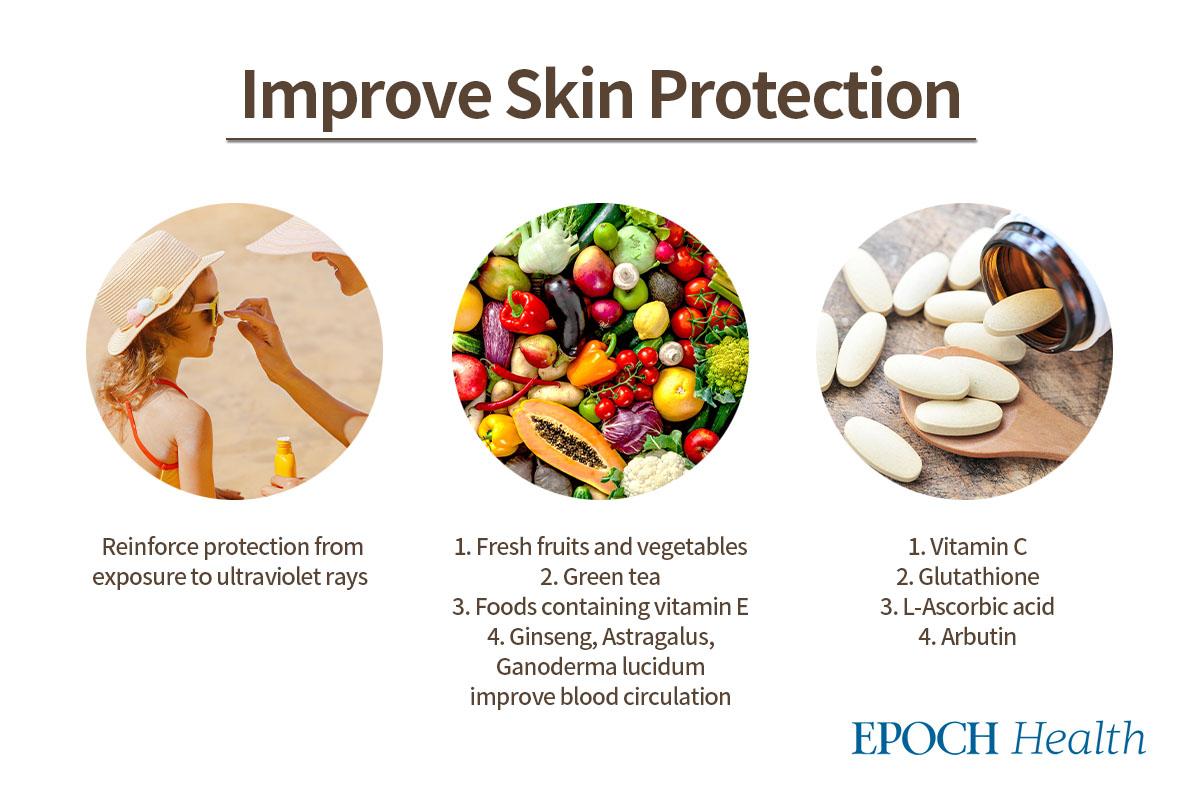 Improve Skin Protection

Reinforce protection from exposure to ultraviolet rays

1. Fresh fruits and vegetables
2. Green tea
3. Foods containing vitamin E
4. Ginseng, Astragalus, Ganoderma lucidum improve blood circulation

1. Vitamin C
2. Glutathione
3. L-Ascorbic acid
4. Arbutin

EPOCH Health